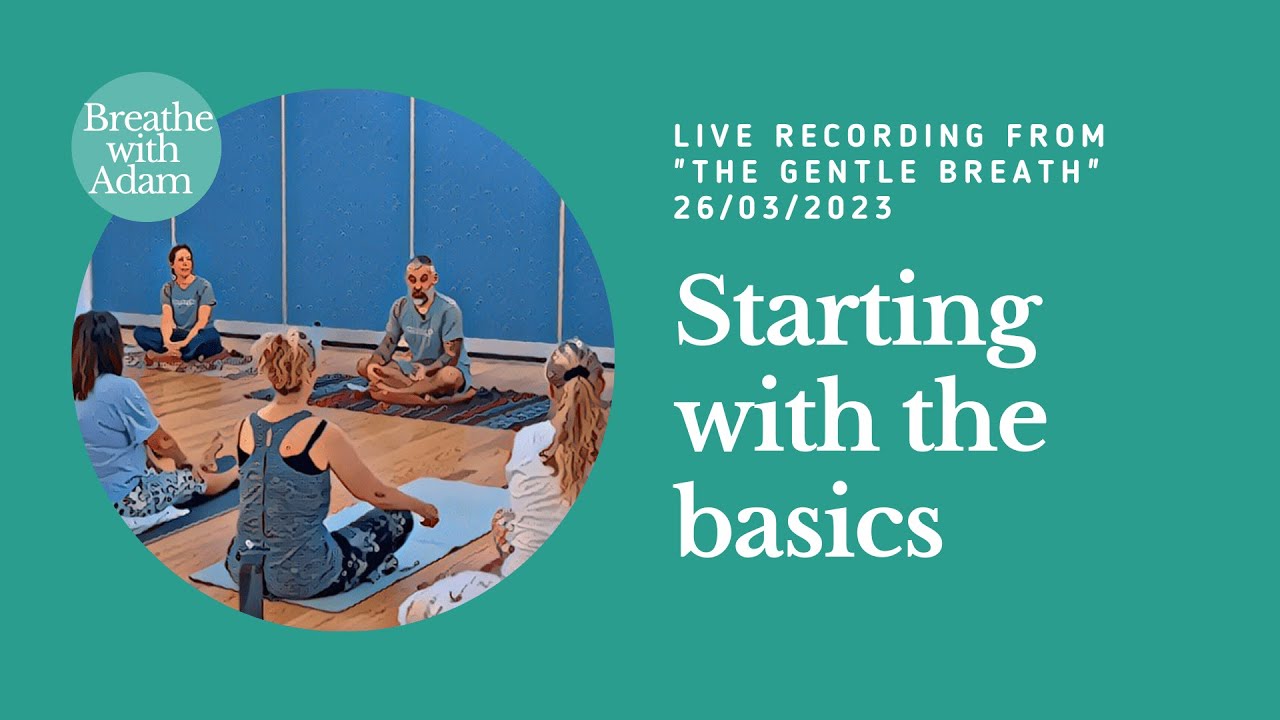 Breathe with Adam

LIVE RECORDING FROM "THE GENTLE BREATH" 26/03/2023

Starting with the basics